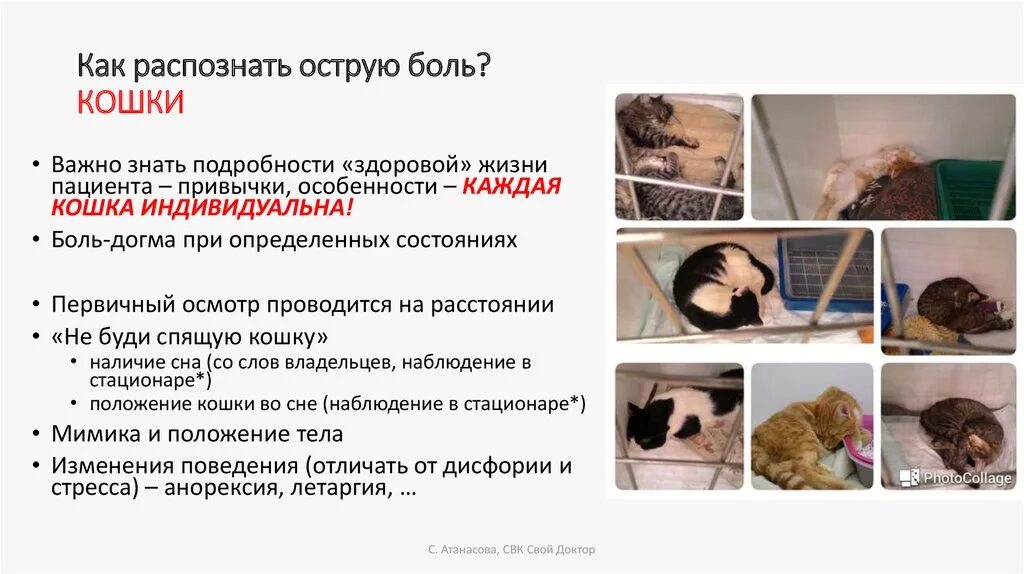 Как распознать острую боль?
КОШКИ

• Важно знать подробности «здоровой» жизни пациента – привычки, особенности – КАЖДАЯ КОШКА ИНДИВИДУАЛЬНА!
• Боль-догма при определенных состояниях

• Первичный осмотр проводится на расстоянии
• «Не буди спящую кошку»
  • наличие сна (со слов владельцев, наблюдение в стационаре*)
  • положение кошки во сне (наблюдение в стационаре*)
• Мимика и положение тела
• Изменения поведения (отличать от дисфории и стресса) – анорексия, летаргия, …

PhotoCollage

С. Атанасова, СВК Свой Доктор